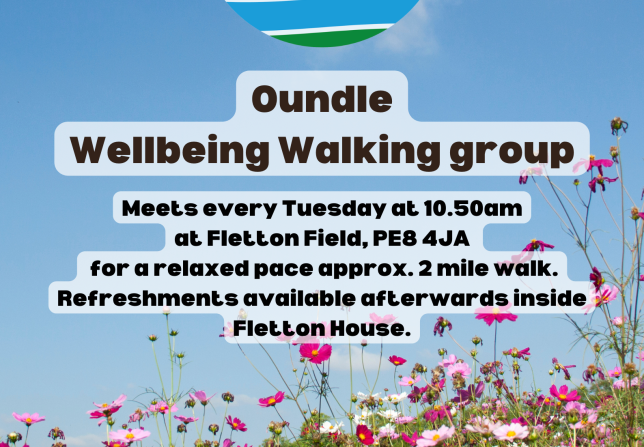 Oundle
Wellbeing Walking group

Meets every Tuesday at 10.50am
at Fletton Field, PE8 4JA
for a relaxed pace approx. 2 mile walk.
Refreshments available afterwards inside
Fletton House.